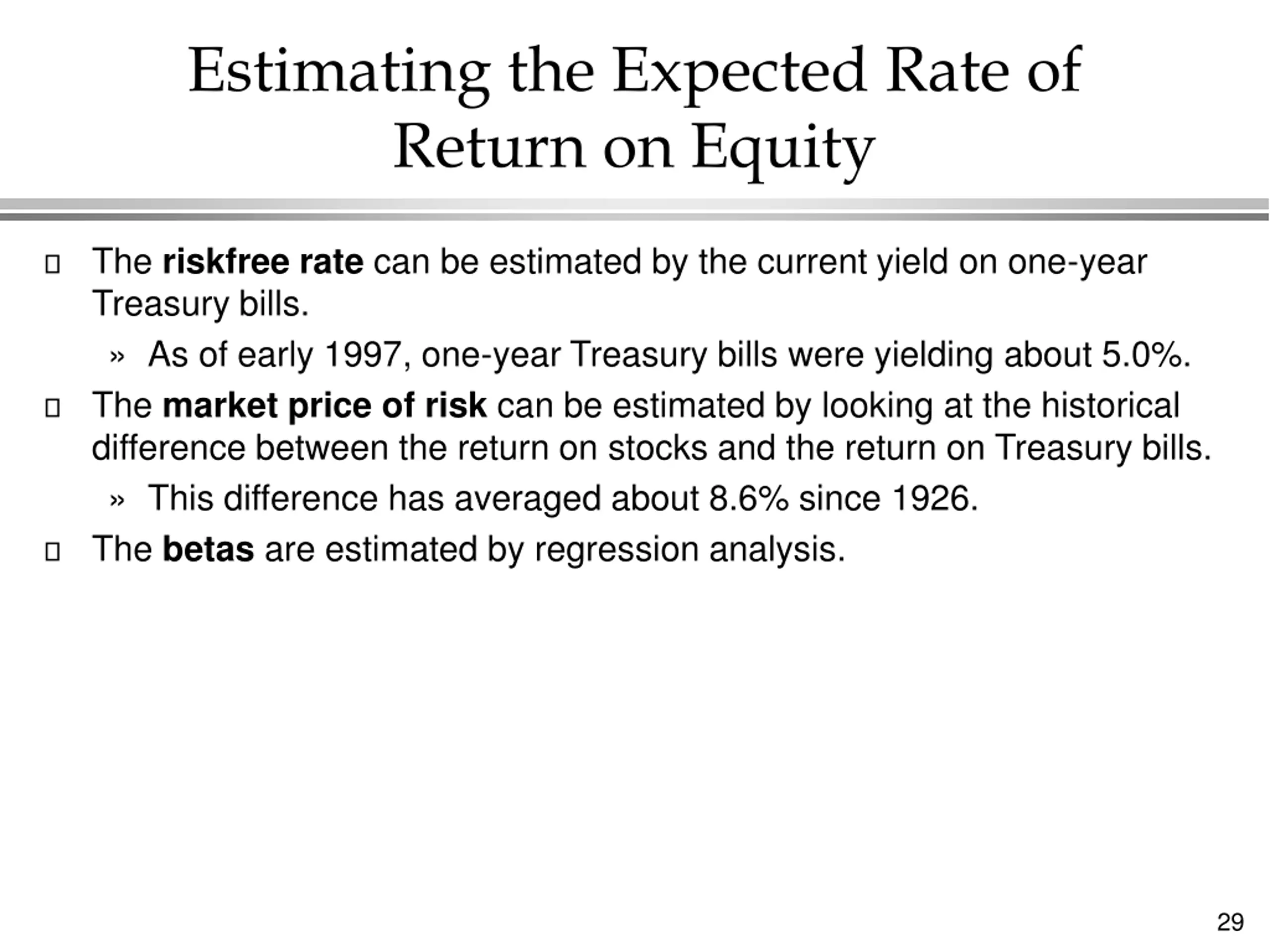 Estimating the Expected Rate of Return on Equity

The riskfree rate can be estimated by the current yield on one-year Treasury bills.

» As of early 1997, one-year Treasury bills were yielding about 5.0%.

The market price of risk can be estimated by looking at the historical difference between the return on stocks and the return on Treasury bills.

» This difference has averaged about 8.6% since 1926.

The betas are estimated by regression analysis.

29